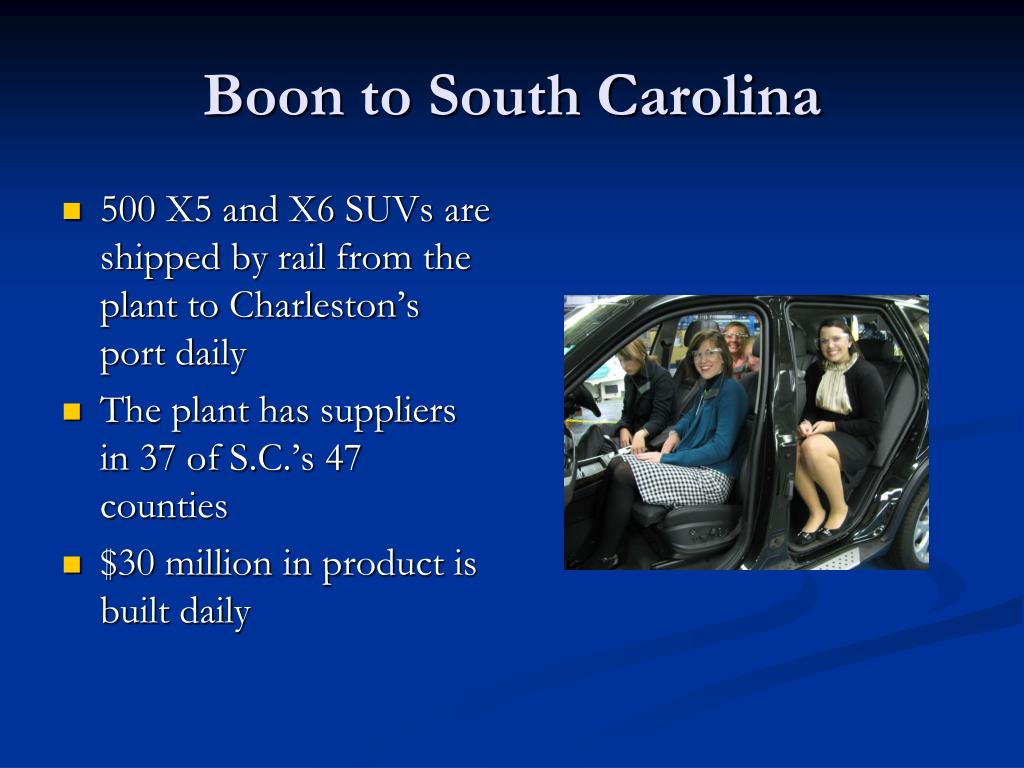 Boon to South Carolina

- 500 X5 and X6 SUVs are shipped by rail from the plant to Charleston’s port daily
- The plant has suppliers in 37 of S.C.’s 47 counties
- \$30 million in product is built daily